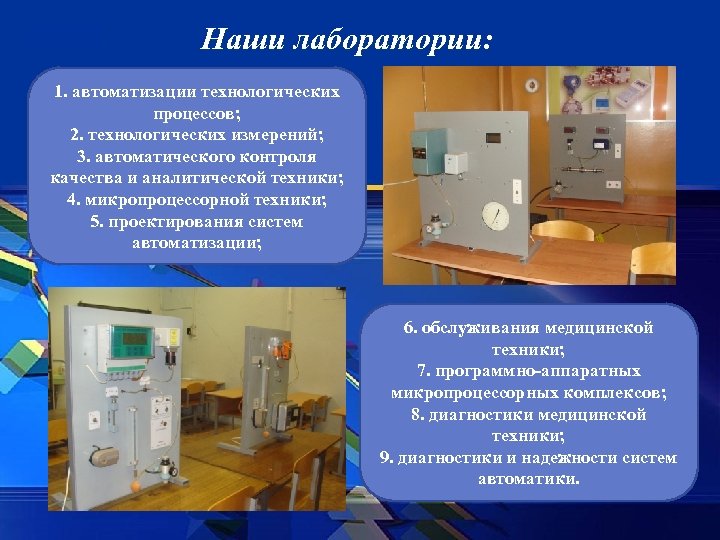 Наши лаборатории:

1. автоматизации технологических процессов;
2. технологических измерений;
3. автоматического контроля качества и аналитической техники;
4. микропроцессорной техники;
5. проектирования систем автоматизации;

6. обслуживания медицинской техники;
7. программно-аппаратных микропроцессорных комплексов;
8. диагностики медицинской техники;
9. диагностики и надежности систем автоматики.